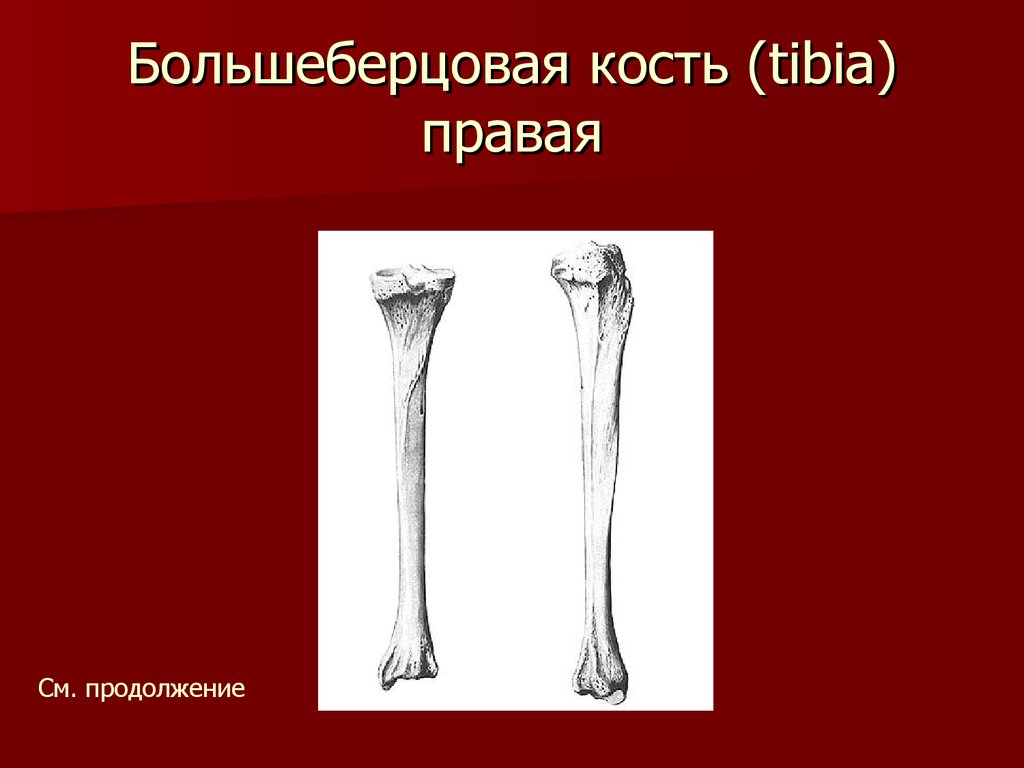 Большеберцовая кость (tibia) правая

См. продолжение